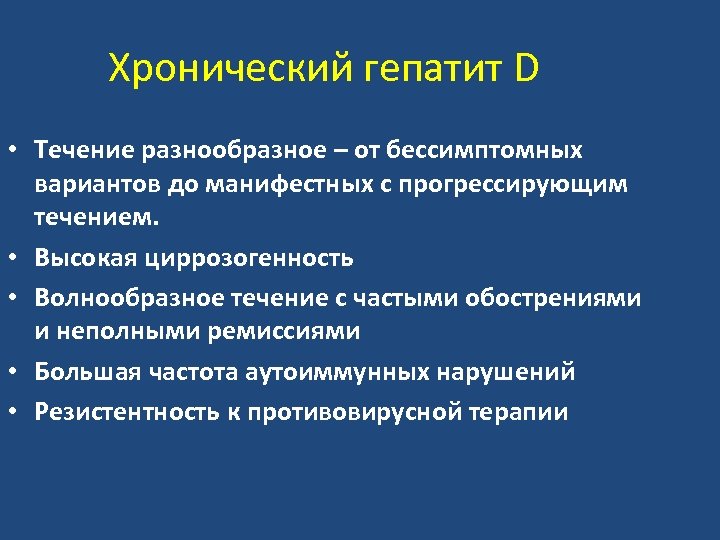 Хронический гепатит D

• Течение разнообразное – от бессимптомных вариантов до манифестных с прогрессирующим течением.
• Высокая циррозогенность
• Волнообразное течение с частыми обострениями и неполными ремиссиями
• Большая частота аутоиммунных нарушений
• Резистентность к противовирусной терапии